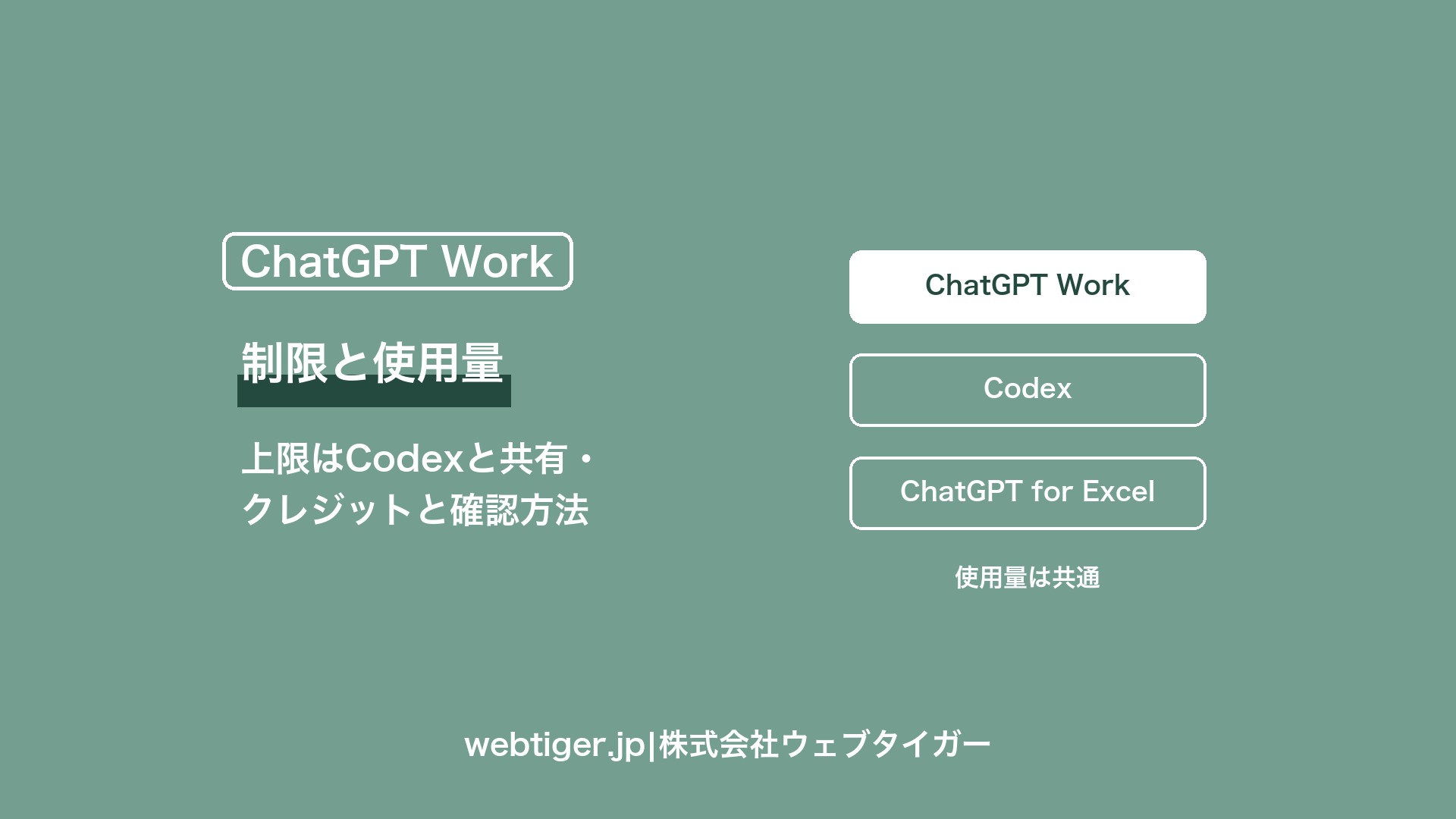 ChatGPT Work

制限と使用量

上限はCodexと共有・クレジットと確認方法

ChatGPT Work

Codex

ChatGPT for Excel

使用量は共通

webtiger.jp|株式会社ウェブタイガー